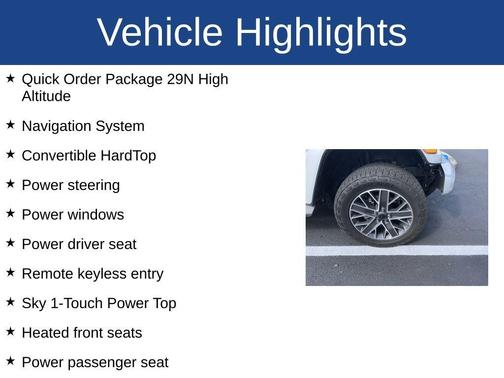 Vehicle Highlights

★ Quick Order Package 29N High Altitude

★ Navigation System

★ Convertible HardTop

★ Power steering

★ Power windows

★ Power driver seat

★ Remote keyless entry

★ Sky 1-Touch Power Top

★ Heated front seats

★ Power passenger seat